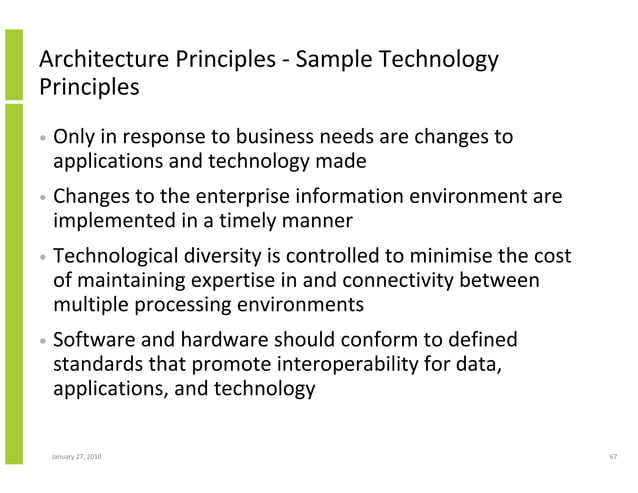 Architecture Principles - Sample Technology Principles

• Only in response to business needs are changes to applications and technology made

• Changes to the enterprise information environment are implemented in a timely manner

• Technological diversity is controlled to minimise the cost of maintaining expertise in and connectivity between multiple processing environments

• Software and hardware should conform to defined standards that promote interoperability for data, applications, and technology

January 27, 2010

67